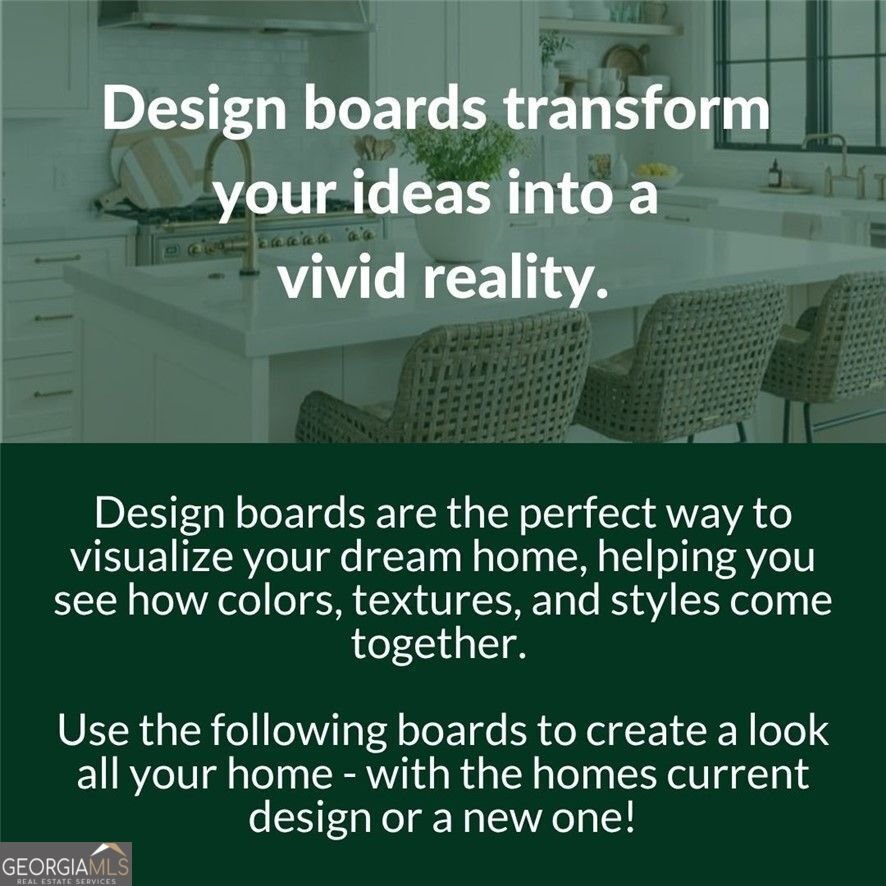 Design boards transform your ideas into a vivid reality.

Design boards are the perfect way to visualize your dream home, helping you see how colors, textures, and styles come together.

Use the following boards to create a look all your home - with the homes current design or a new one!

GEORGIAMLS
REAL ESTATE SERVICES